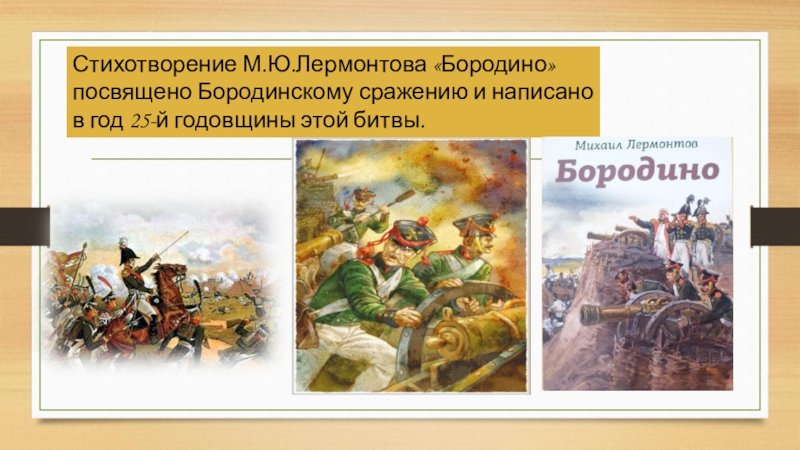 Стихотворение М.Ю.Лермонтова «Бородино» посвящено Бородинскому сражению и написано в год 25-й годовщины этой битвы.

Михаил Лермонтов
Бородино